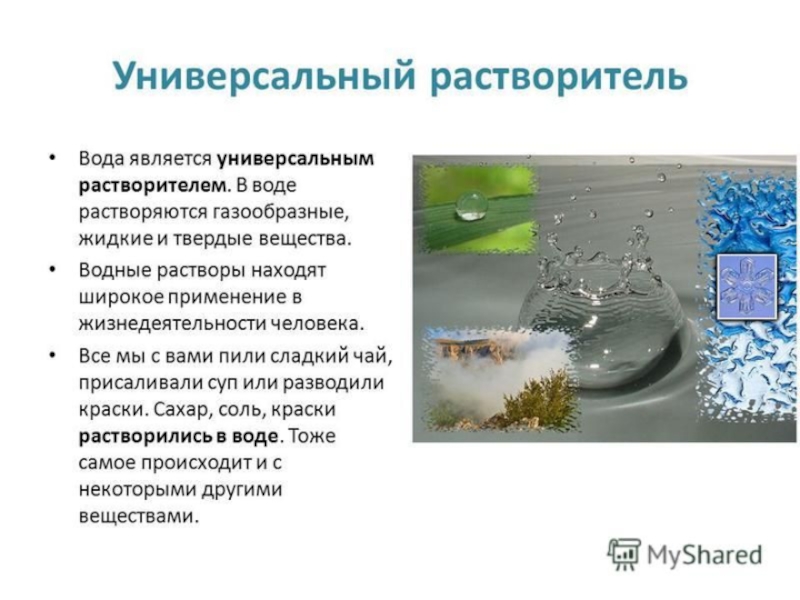 Универсальный растворитель

• Вода является универсальным растворителем. В воде растворяются газообразные, жидкие и твердые вещества.
• Водные растворы находят широкое применение в жизнедеятельности человека.
• Все мы с вами пили сладкий чай, присаливали суп или разводили краски. Сахар, соль, краски растворились в воде. Тоже самое происходит и с некоторыми другими веществами.

MyShared